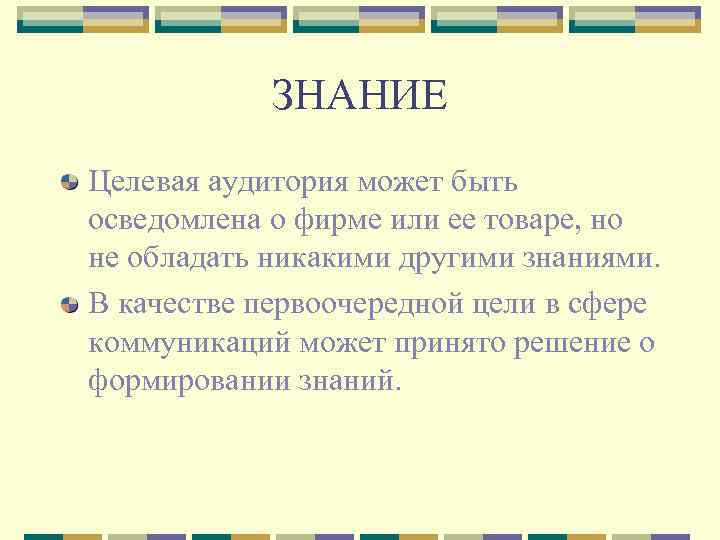 ЗНАНИЕ

Целевая аудитория может быть осведомлена о фирме или ее товаре, но не обладать никакими другими знаниями.

В качестве первоочередной цели в сфере коммуникаций может принято решение о формировании знаний.